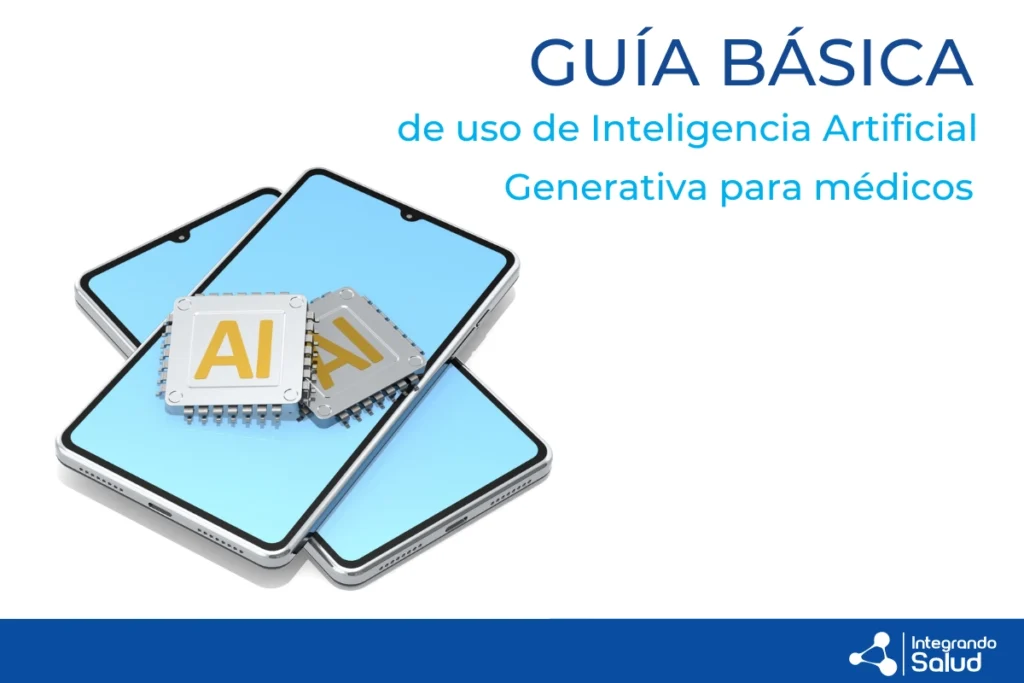 GUÍA BÁSICA

de uso de Inteligencia Artificial

Generativa para médicos

AI

AI

Integrando
Salud